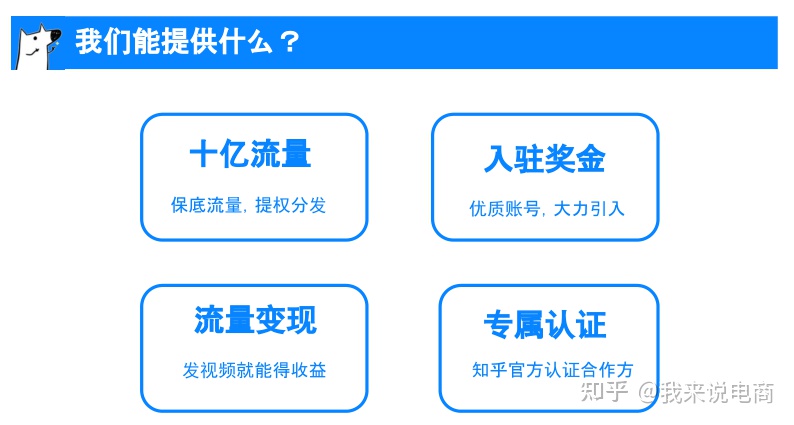 我们能提供什么？

十亿流量

保底流量，提权分发

入驻奖金

优质账号，大力引入

流量变现

发视频就能得收益

专属认证

知乎官方认证合作方

知乎 @我来说电商